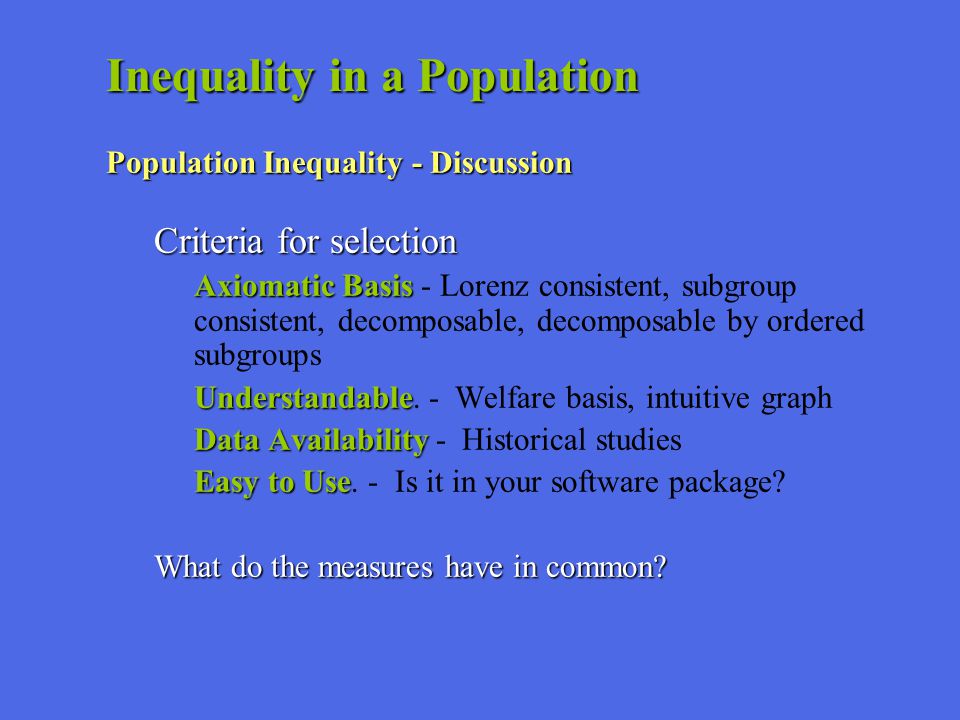 Inequality in a Population

Population Inequality - Discussion

Criteria for selection

Axiomatic Basis - Lorenz consistent, subgroup consistent, decomposable, decomposable by ordered subgroups

Understandable. - Welfare basis, intuitive graph

Data Availability - Historical studies

Easy to Use. - Is it in your software package?

What do the measures have in common?